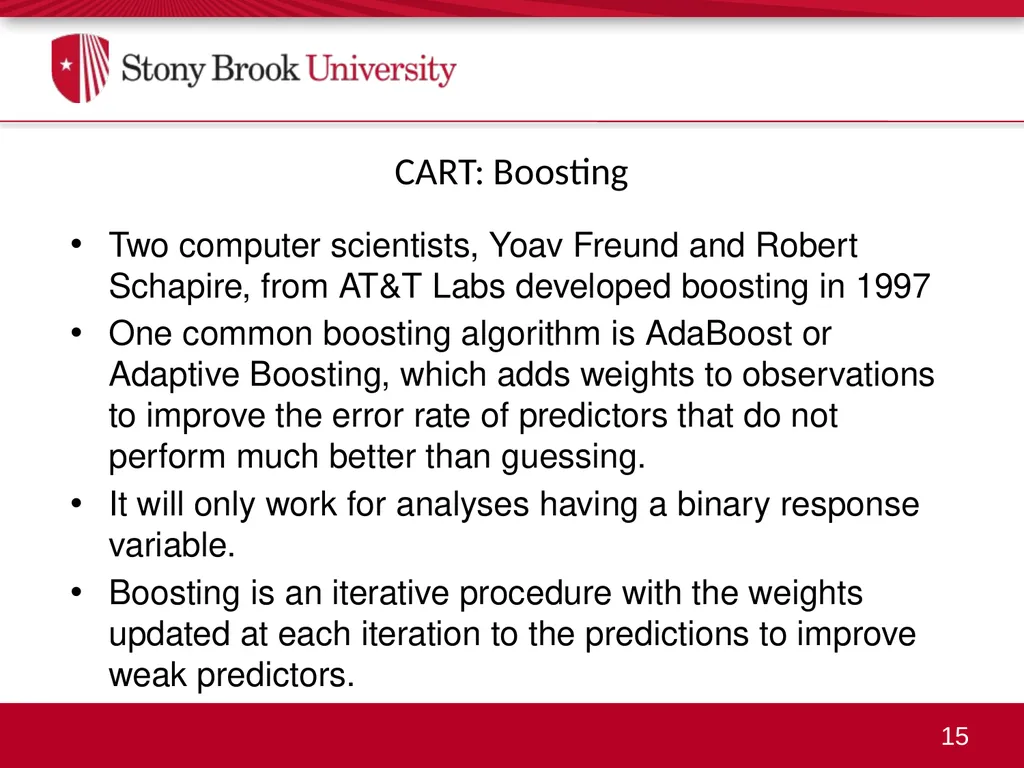 Stony Brook University

CART: Boosting

• Two computer scientists, Yoav Freund and Robert Schapire, from AT&T Labs developed boosting in 1997

• One common boosting algorithm is AdaBoost or Adaptive Boosting, which adds weights to observations to improve the error rate of predictors that do not perform much better than guessing.

• It will only work for analyses having a binary response variable.

• Boosting is an iterative procedure with the weights updated at each iteration to the predictions to improve weak predictors.

15